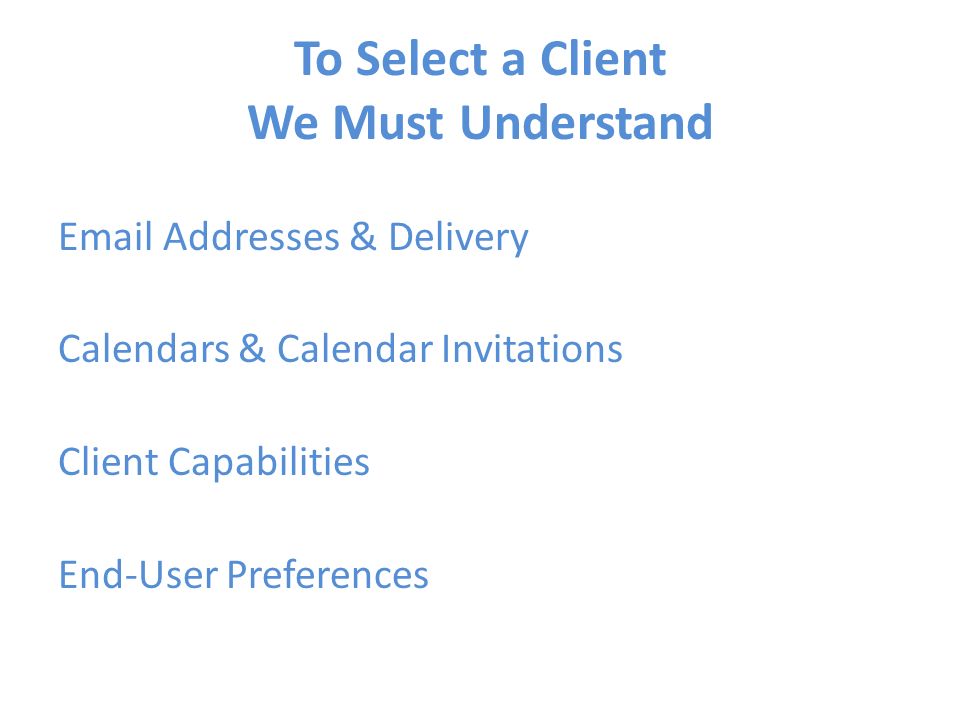 To Select a Client
We Must Understand

Email Addresses & Delivery

Calendars & Calendar Invitations

Client Capabilities

End-User Preferences